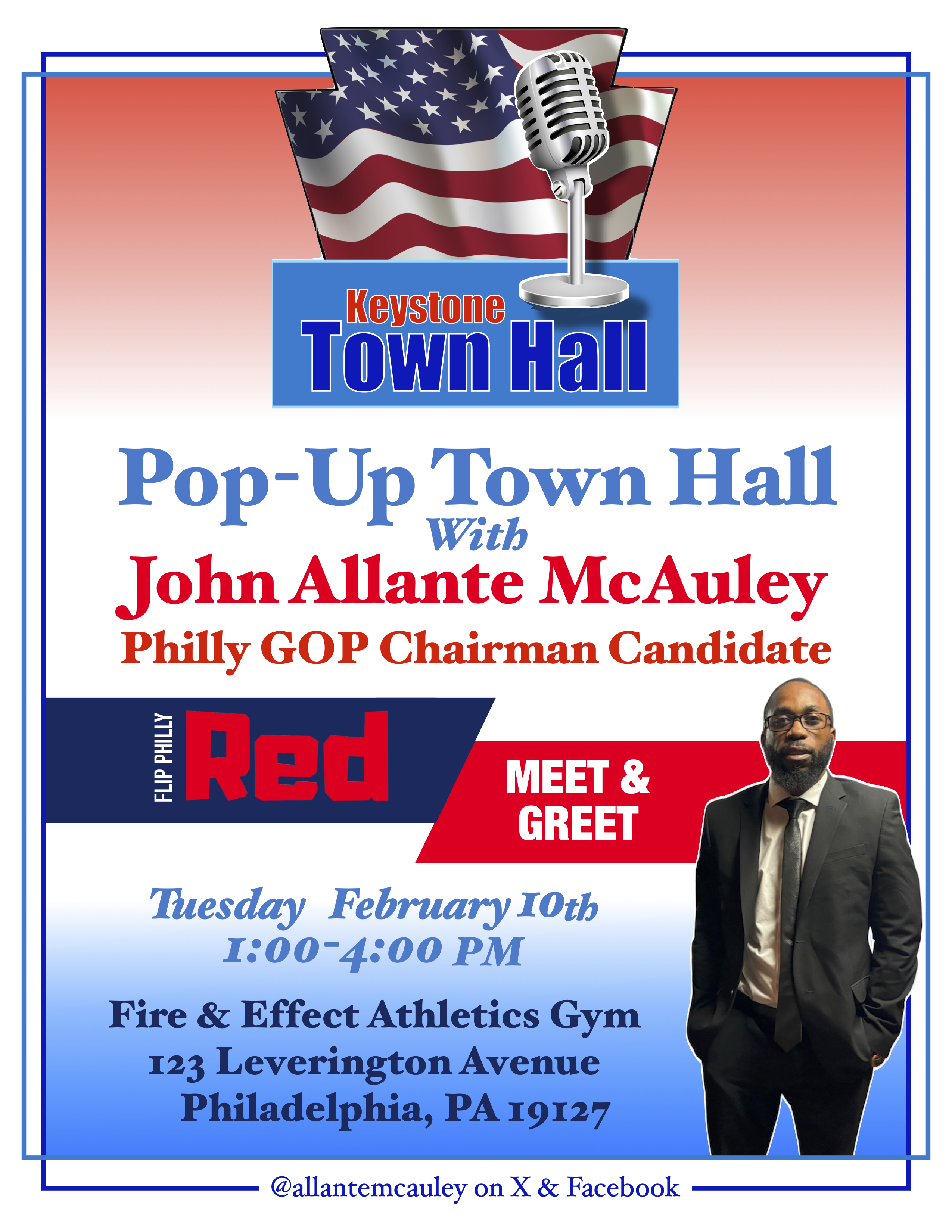 Keystone
Town Hall

Pop-Up Town Hall
With
John Allante McAuley
Philly GOP Chairman Candidate

FLIP PHILLY
Red

MEET & GREET

Tuesday February 10th
1:00-4:00 PM

Fire & Effect Athletics Gym
123 Leverington Avenue
Philadelphia, PA 19127

@allantemcauley on X & Facebook